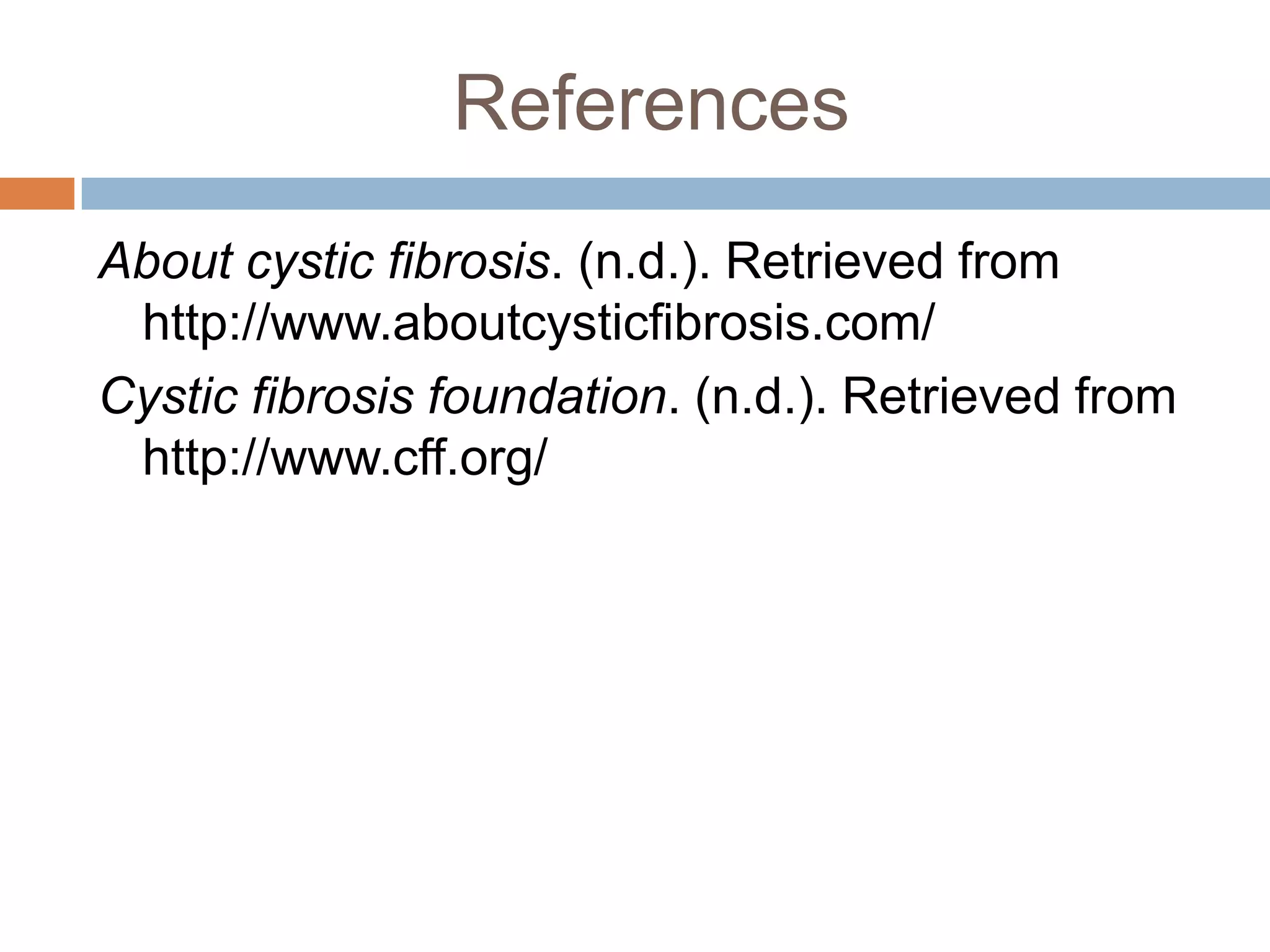 References

About cystic fibrosis. (n.d.). Retrieved from http://www.aboutcysticfibrosis.com/

Cystic fibrosis foundation. (n.d.). Retrieved from http://www.cff.org/